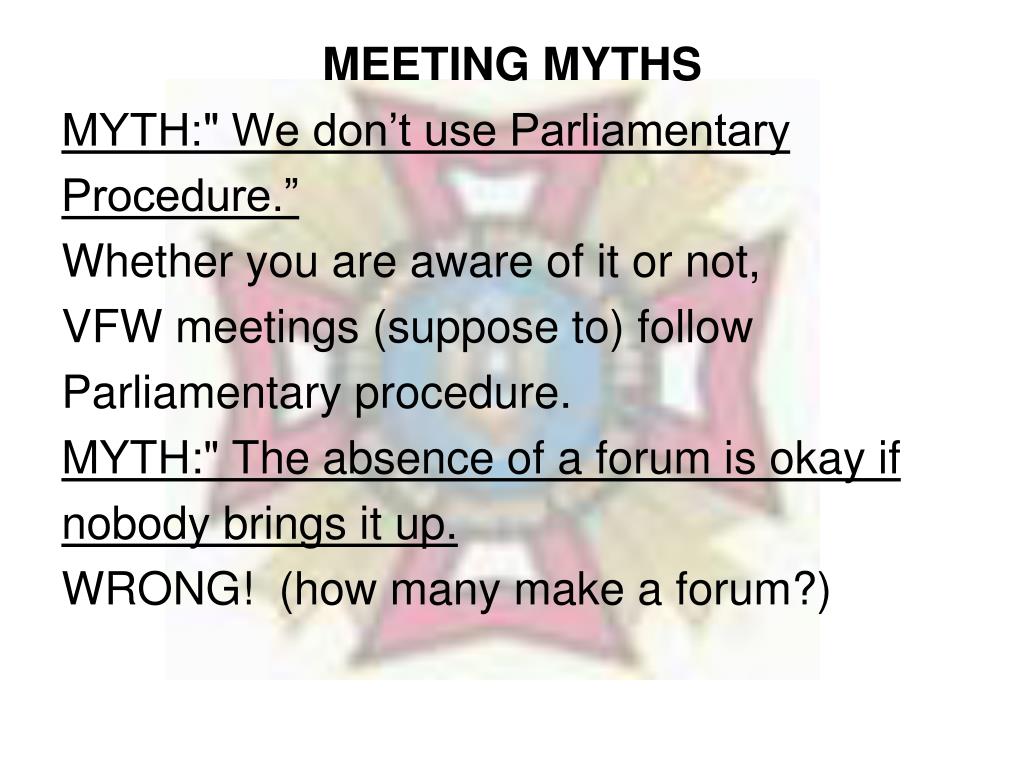 MEETING MYTHS

MYTH:" We don’t use Parliamentary Procedure.”

Whether you are aware of it or not, VFW meetings (suppose to) follow Parliamentary procedure.

MYTH:" The absence of a forum is okay if nobody brings it up.

WRONG!  (how many make a forum?)